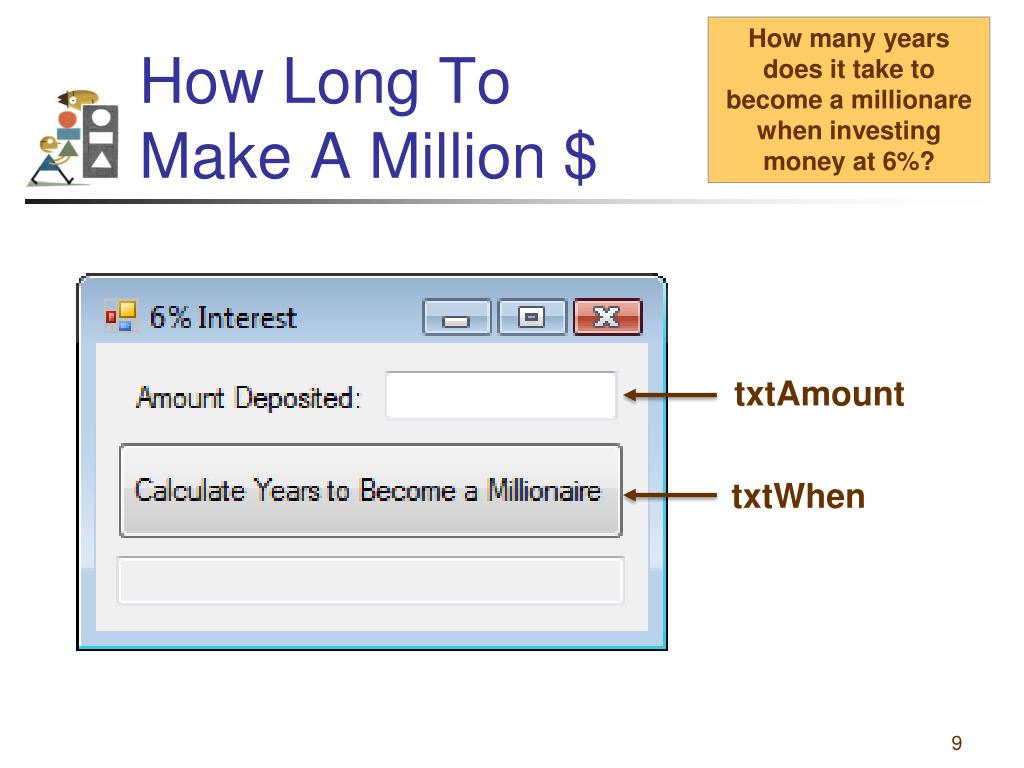 How Long To Make A Million $

How many years does it take to become a millionare when investing money at 6%?

6% Interest

Amount Deposited:

txtAmount

Calculate Years to Become a Millionaire

txtWhen

9